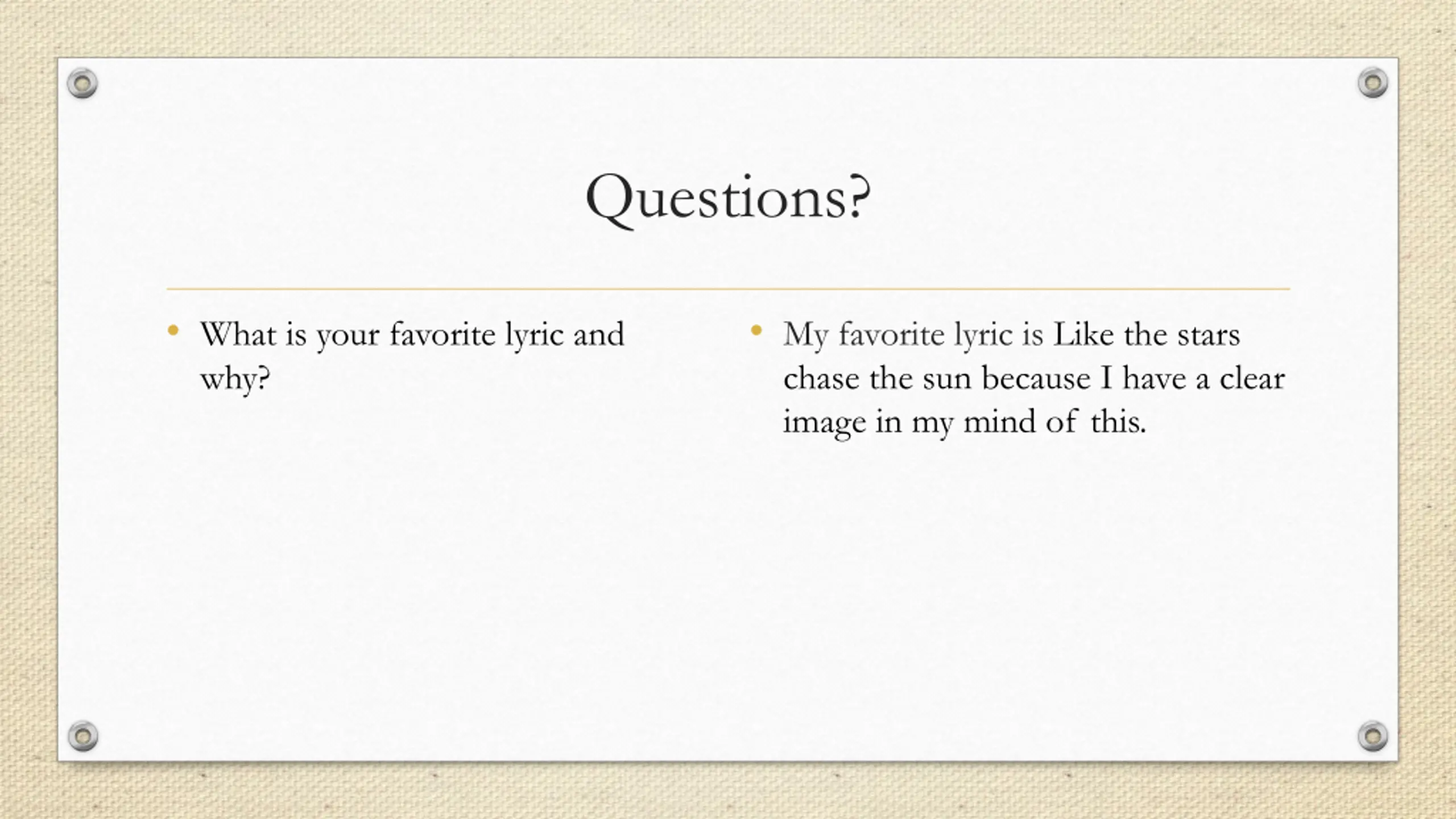 Questions?

• What is your favorite lyric and why?

• My favorite lyric is Like the stars chase the sun because I have a clear image in my mind of this.